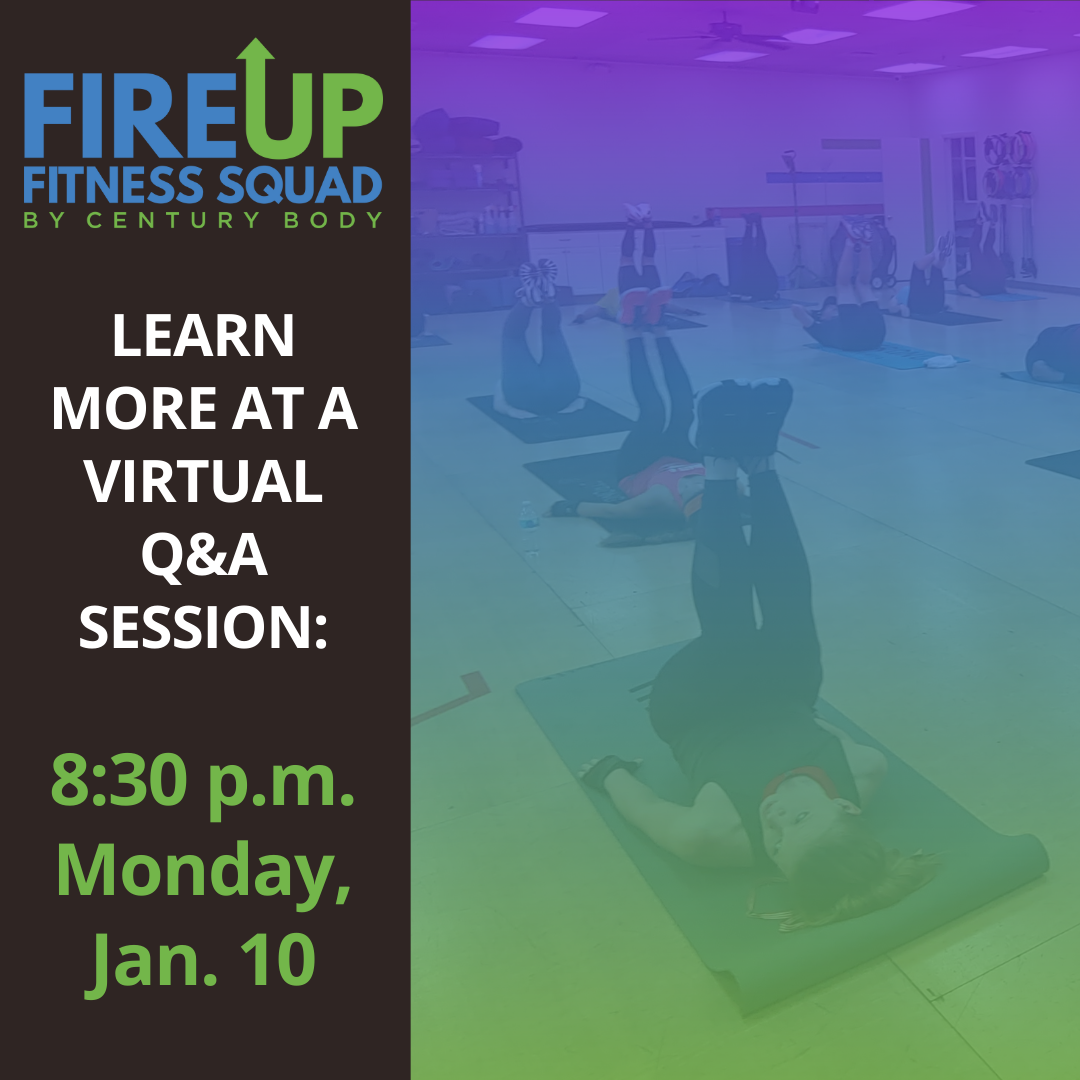 FIREUP
FITNESS SQUAD
BY CENTURY BODY

LEARN MORE AT A VIRTUAL Q&A SESSION:

8:30 p.m. Monday, Jan. 10